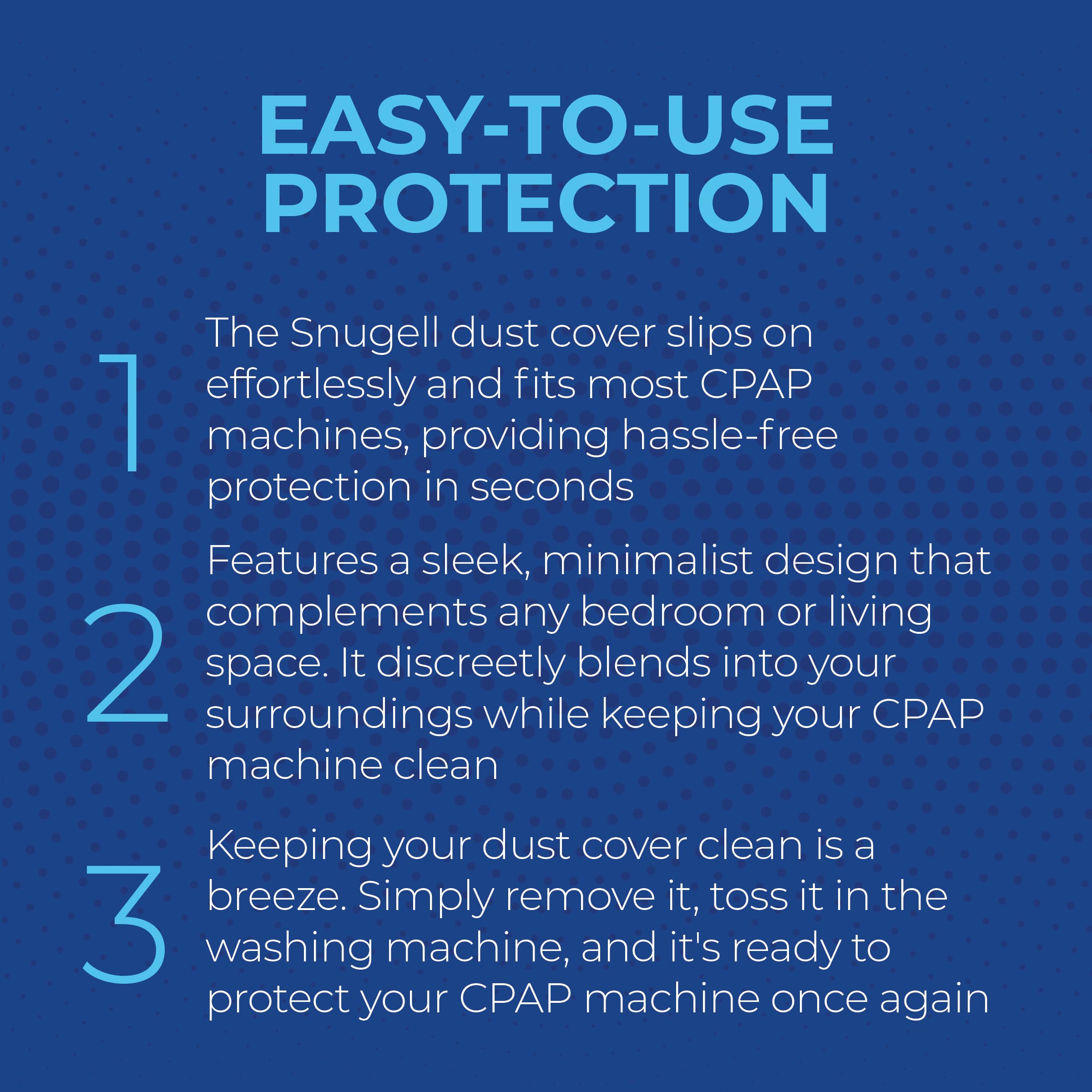 EASY-TO-USE PROTECTION

1 The Snugell dust cover slips on effortlessly and fits most CPAP machines, providing hassle-free protection in seconds

2 Features a sleek, minimalist design that complements any bedroom or living space. It discreetly blends into your surroundings while keeping your CPAP machine clean

3 Keeping your dust cover clean is a breeze. Simply remove it, toss it in the washing machine, and it's ready to protect your CPAP machine once again